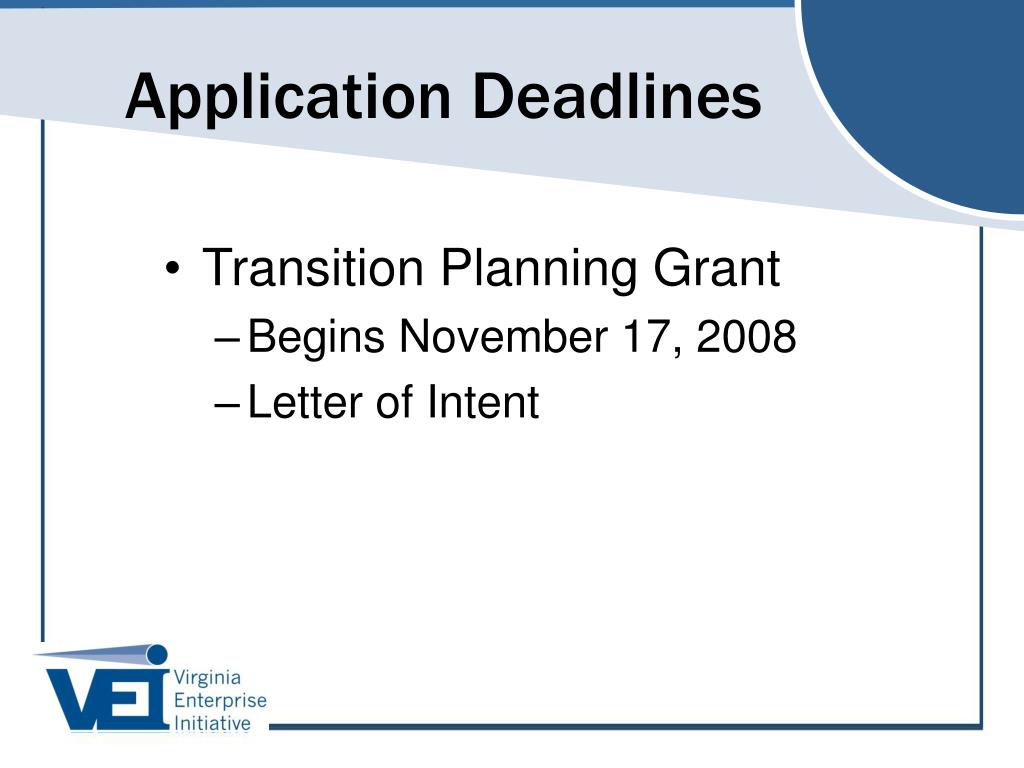 Application Deadlines

• Transition Planning Grant
– Begins November 17, 2008
– Letter of Intent

VEI Virginia Enterprise Initiative